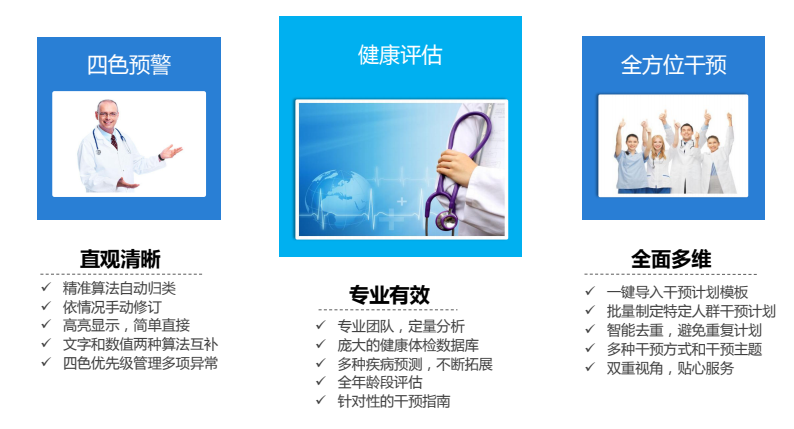 四色预警

直观清晰
✓ 精准算法自动归类
✓ 依情况手动修订
✓ 高亮显示，简单直接
✓ 文字和数值两种算法互补
✓ 四色优先级管理多项异常

健康评估

专业有效
✓ 专业团队，定量分析
✓ 庞大的健康体检数据库
✓ 多种疾病预测，不断拓展
✓ 全年龄段评估
✓ 针对性的干预指南

全方位干预

全面多维
✓ 一键导入干预计划模板
✓ 批量制定特定人群干预计划
✓ 智能去重，避免重复计划
✓ 多种干预方式和干预主题
✓ 双重视角，贴心服务